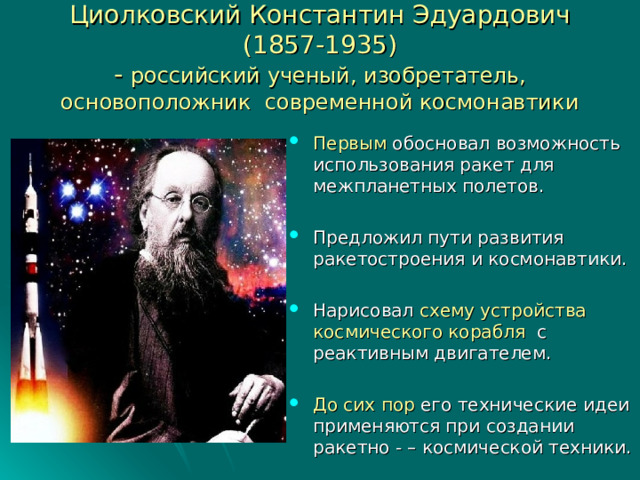 Циолковский Константин Эдуардович
(1857-1935)
- российский ученый, изобретатель, основоположник современной космонавтики

• Первым обосновал возможность использования ракет для межпланетных полетов.

• Предложил пути развития ракетостроения и космонавтики.

• Нарисовал схему устройства космического корабля с реактивным двигателем.

• До сих пор его технические идеи применяются при создании ракетно - – космической техники.